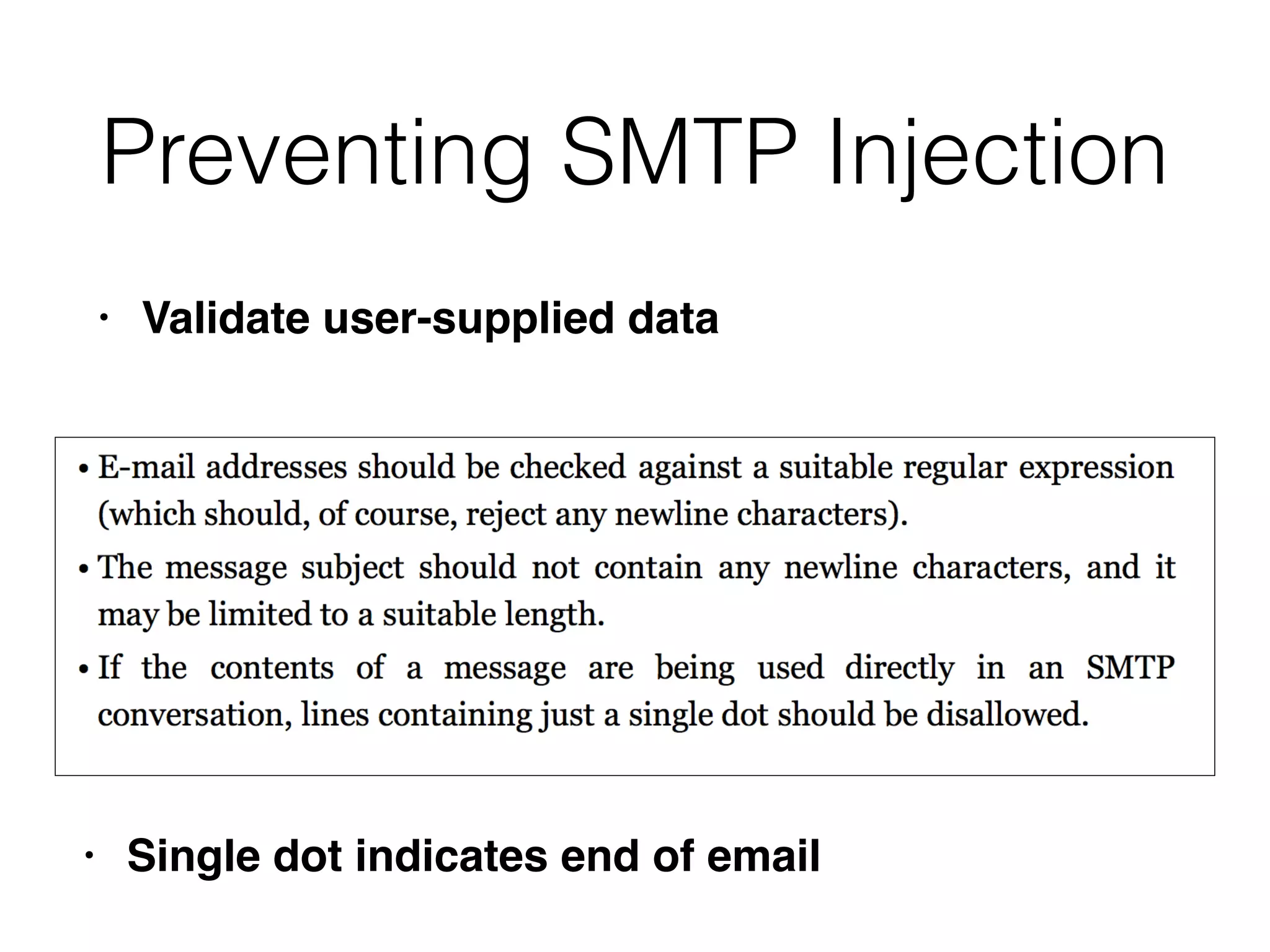 Preventing SMTP Injection

• Validate user-supplied data

• E-mail addresses should be checked against a suitable regular expression (which should, of course, reject any newline characters).

• The message subject should not contain any newline characters, and it may be limited to a suitable length.

• If the contents of a message are being used directly in an SMTP conversation, lines containing just a single dot should be disallowed.

• Single dot indicates end of email